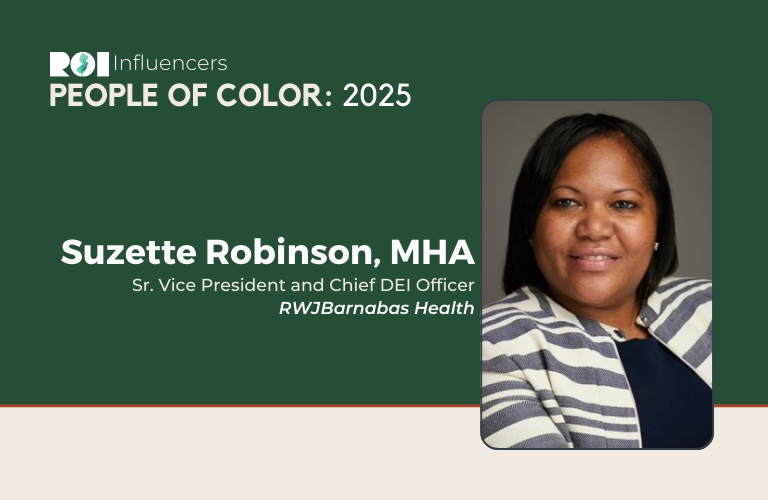 ROI Influencers
PEOPLE OF COLOR: 2025

Suzette Robinson, MHA
Sr. Vice President and Chief DEI Officer
RWJBarnabas Health